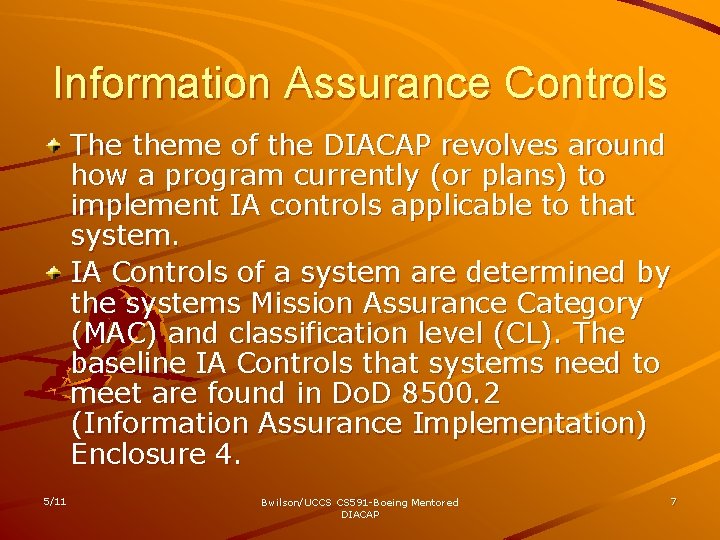 Information Assurance Controls

The theme of the DIACAP revolves around how a program currently (or plans) to implement IA controls applicable to that system.

IA Controls of a system are determined by the systems Mission Assurance Category (MAC) and classification level (CL). The baseline IA Controls that systems need to meet are found in DoD 8500.2 (Information Assurance Implementation) Enclosure 4.

5/11

Bwilson/UCCS CS591-Boeing Mentored DIACAP

7